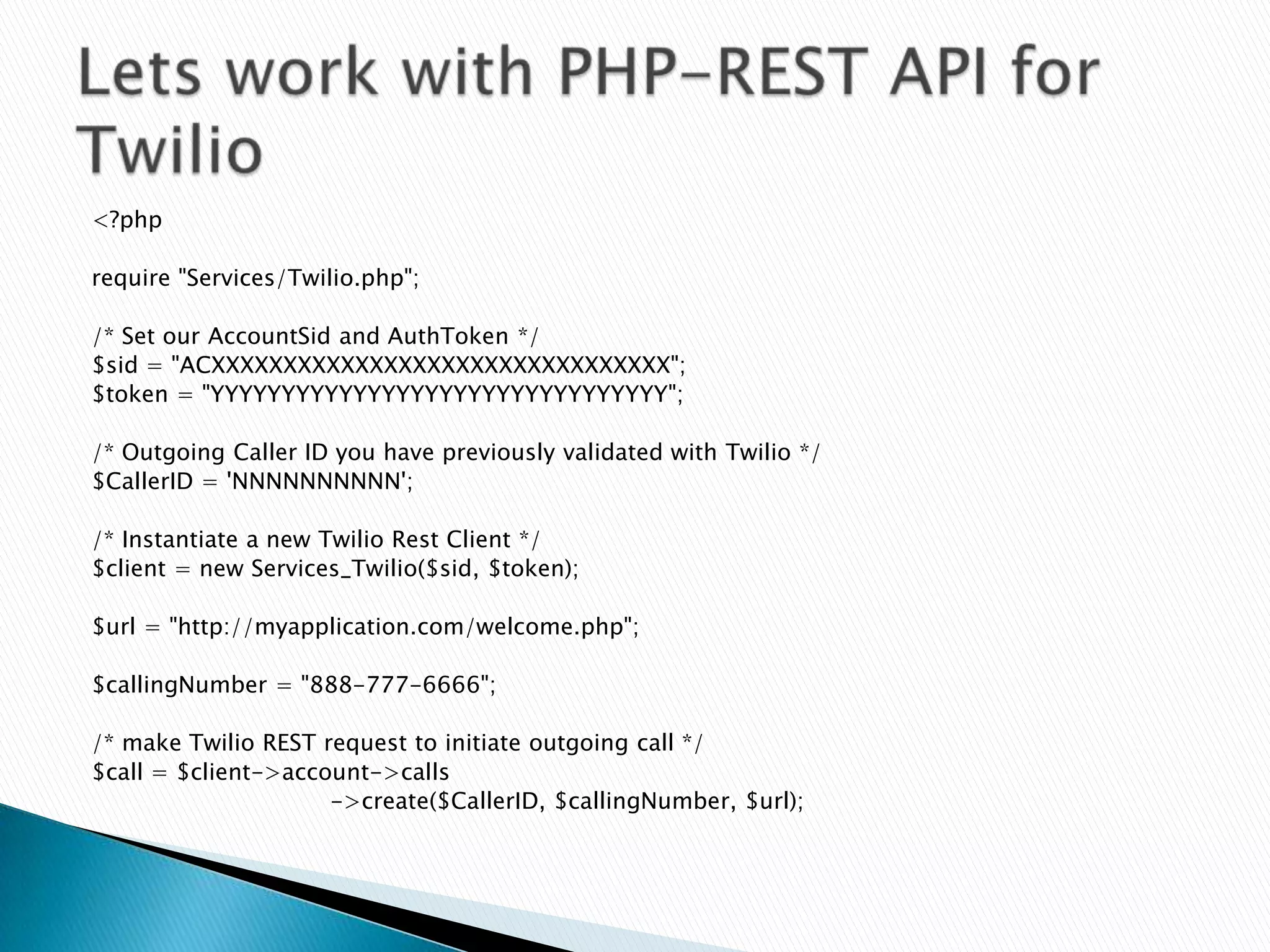 Lets work with PHP-REST API for Twilio

<?php

require "Services/Twilio.php";

/* Set our AccountSid and AuthToken */
$sid = "ACXXXXXXXXXXXXXXXXXXXXXXXXXXXXXXXX";
$token = "YYYYYYYYYYYYYYYYYYYYYYYYYYYYYYYY";

/* Outgoing Caller ID you have previously validated with Twilio */
$CallerID = 'NNNNNNNNNN';

/* Instantiate a new Twilio Rest Client */
$client = new Services_Twilio($sid, $token);

$url = "http://myapplication.com/welcome.php";

$callingNumber = "888-777-6666";

/* make Twilio REST request to initiate outgoing call */
$call = $client->account->calls
->create($CallerID, $callingNumber, $url);